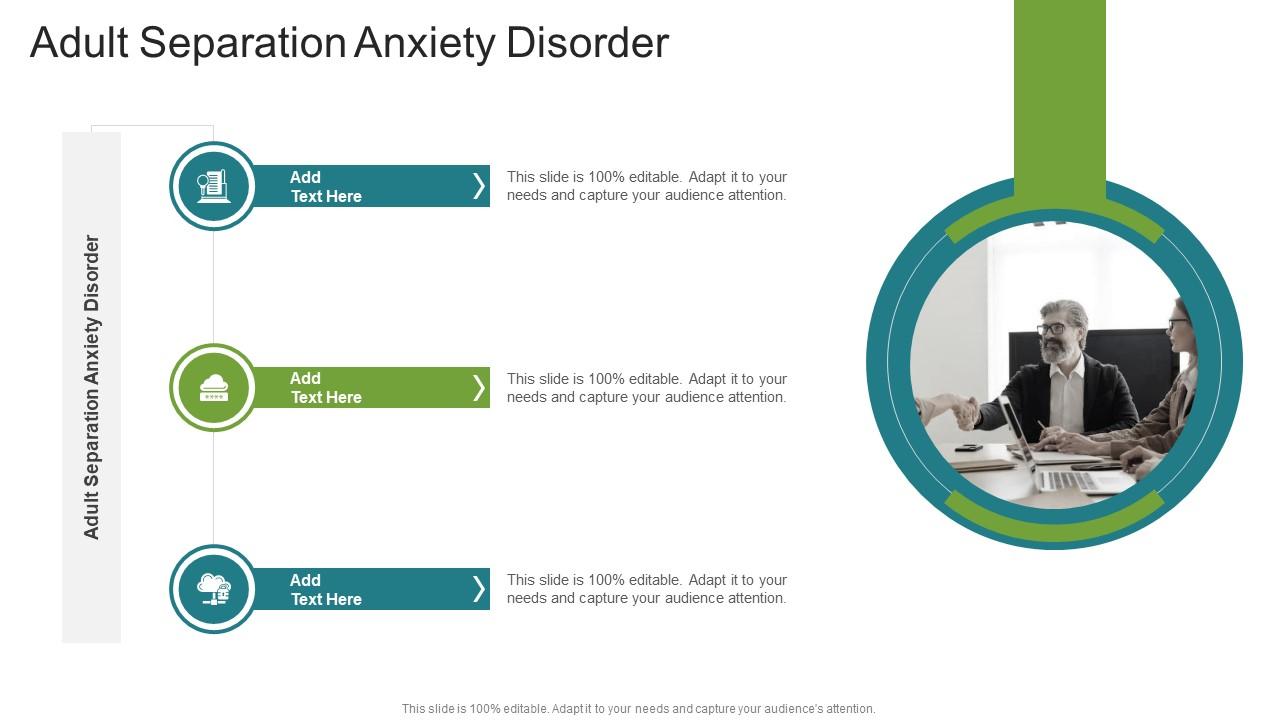 Adult Separation Anxiety Disorder

Adult Separation Anxiety Disorder

Add Text Here

This slide is 100% editable. Adapt it to your needs and capture your audience attention.

Add Text Here

This slide is 100% editable. Adapt it to your needs and capture your audience attention.

Add Text Here

This slide is 100% editable. Adapt it to your needs and capture your audience attention.

This slide is 100% editable. Adapt it to your needs and capture your audience's attention.